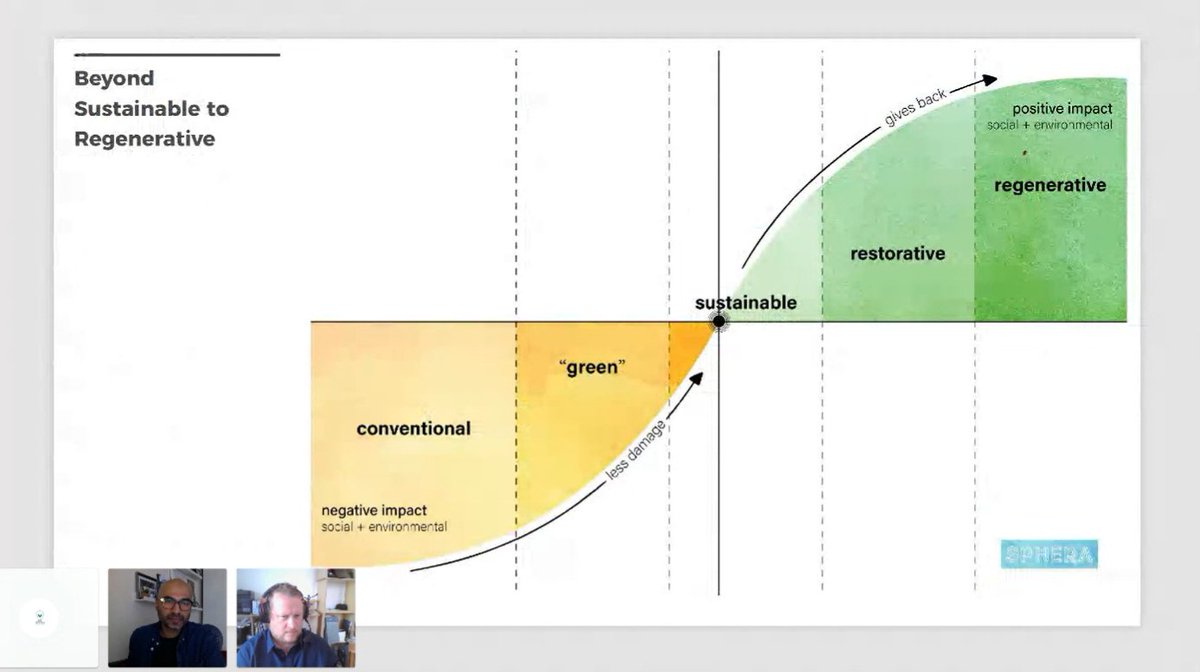 Beyond Sustainable to Regenerative

gives back

positive impact
social + environmental

regenerative

restorative

sustainable

"green"

conventional

less damage

negative impact
social + environmental

SPHERA